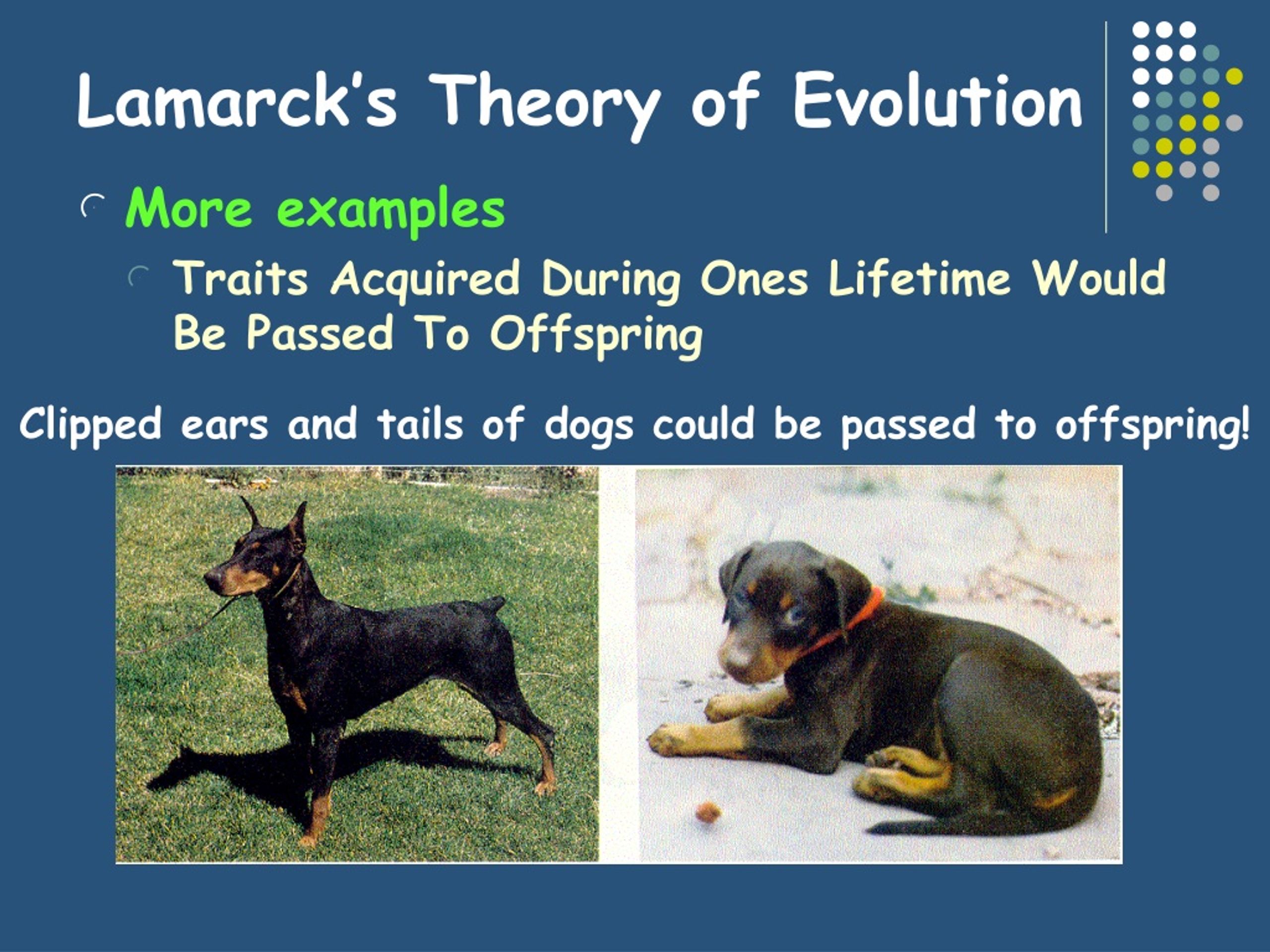 Lamarck's Theory of Evolution

More examples

Traits Acquired During Ones Lifetime Would Be Passed To Offspring

Clipped ears and tails of dogs could be passed to offspring!